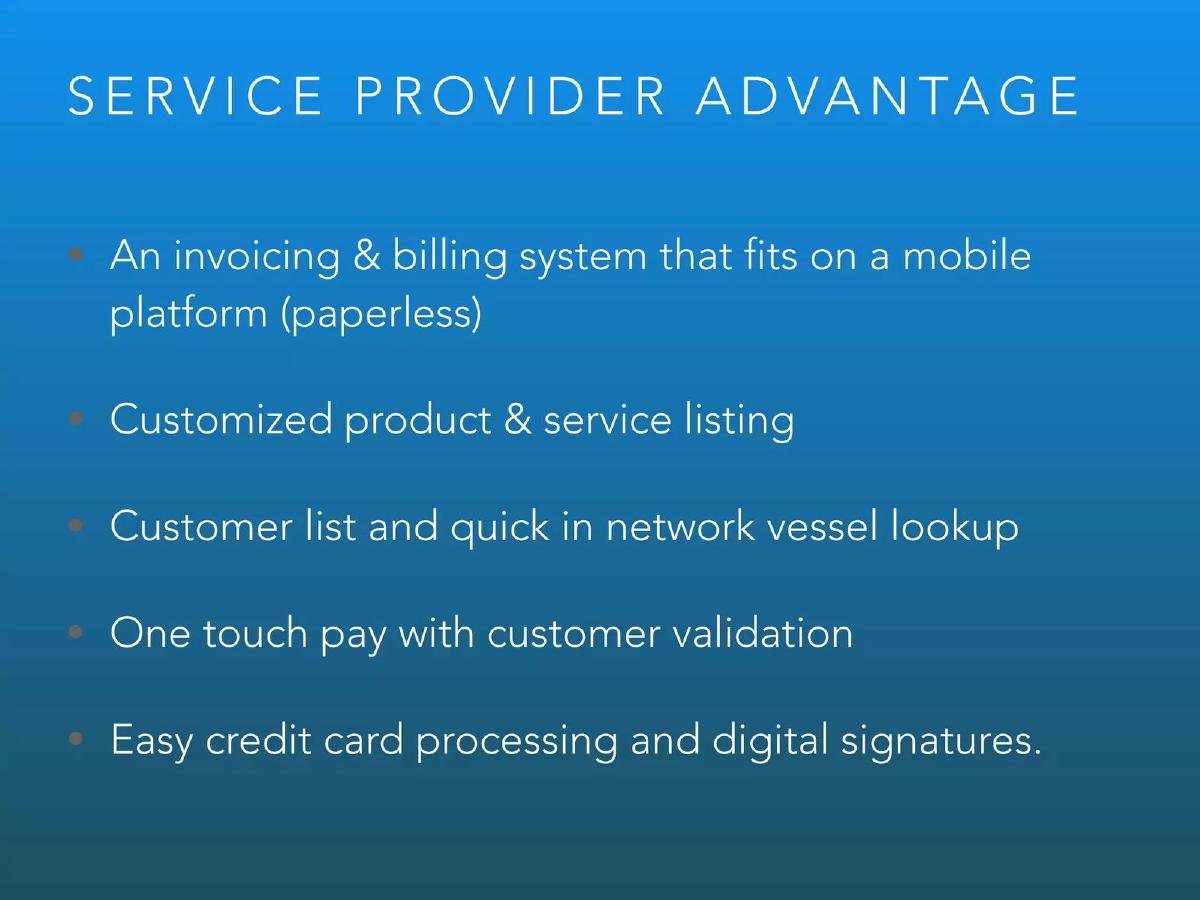 SERVICE PROVIDER ADVANTAGE

• An invoicing & billing system that fits on a mobile platform (paperless)

• Customized product & service listing

• Customer list and quick in network vessel lookup

• One touch pay with customer validation

• Easy credit card processing and digital signatures.